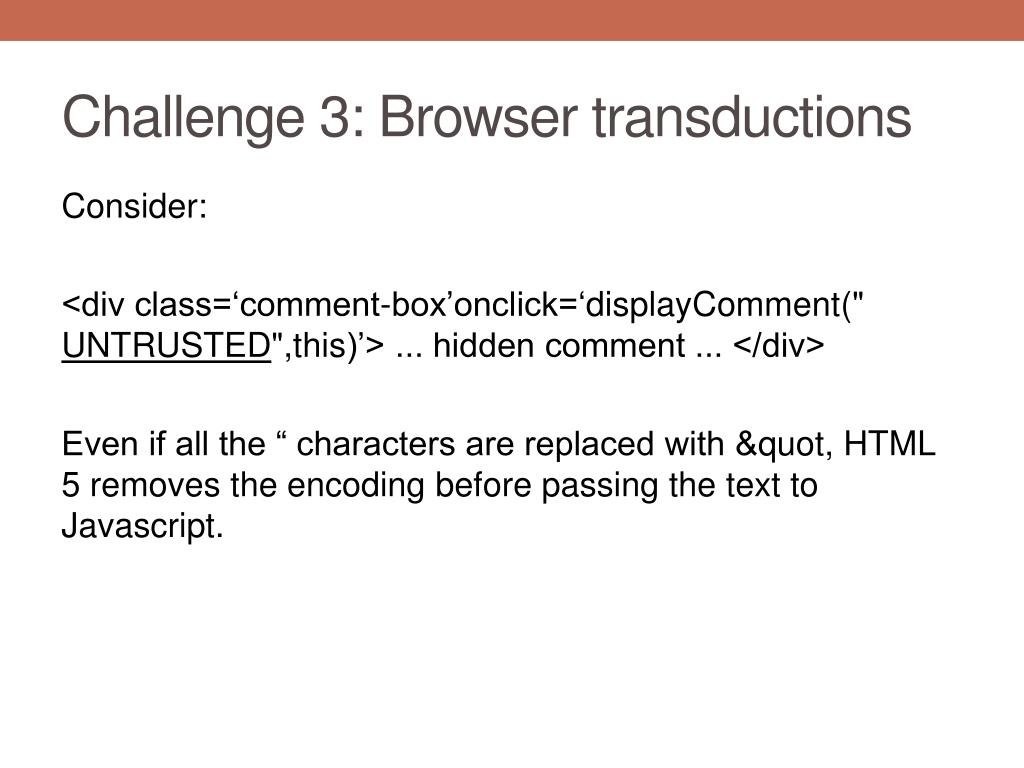 Challenge 3: Browser transductions

Consider:

<div class=‘comment-box’onclick=‘displayComment(" UNTRUSTED",this)’> ... hidden comment ... </div>

Even if all the “ characters are replaced with &quot, HTML 5 removes the encoding before passing the text to Javascript.